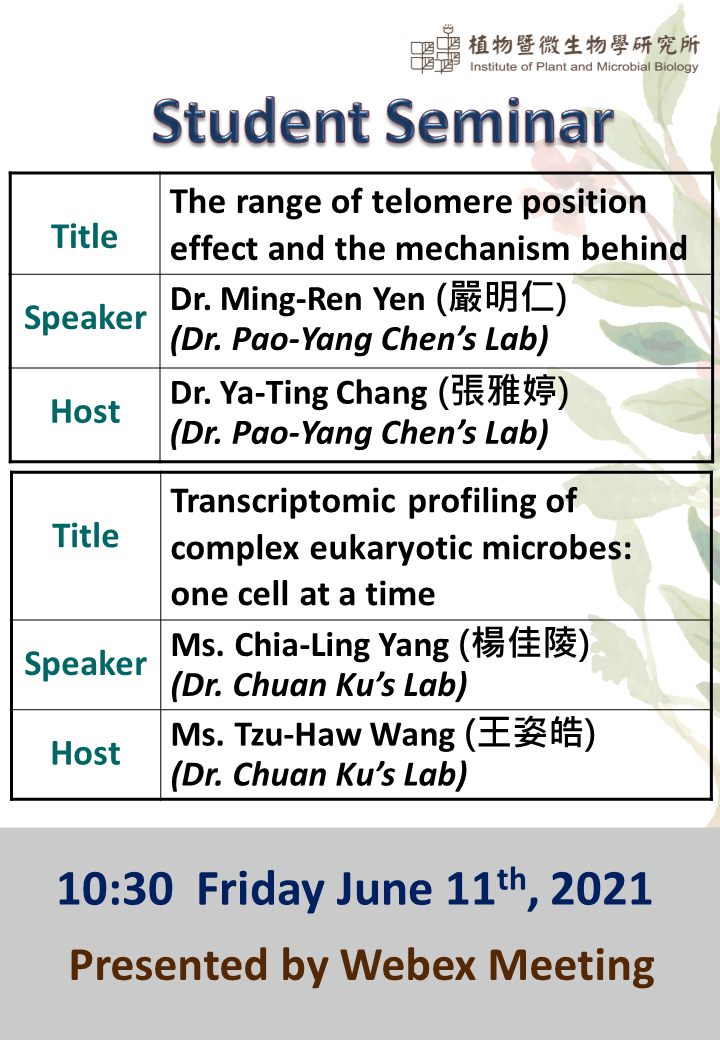 植物暨微生物學研究所
Institute of Plant and Microbial Biology

Student Seminar

| Title | The range of telomere position effect and the mechanism behind |
|---|---|
| Speaker | Dr. Ming-Ren Yen (嚴明仁) (Dr. Pao-Yang Chen's Lab) |
| Host | Dr. Ya-Ting Chang (張雅婷) (Dr. Pao-Yang Chen's Lab) |

| Title | Transcriptomic profiling of complex eukaryotic microbes: one cell at a time |
|---|---|
| Speaker | Ms. Chia-Ling Yang (楊佳陵) (Dr. Chuan Ku's Lab) |
| Host | Ms. Tzu-Haw Wang (王姿皓) (Dr. Chuan Ku's Lab) |

10:30 Friday June 11$^{th}$, 2021

Presented by Webex Meeting